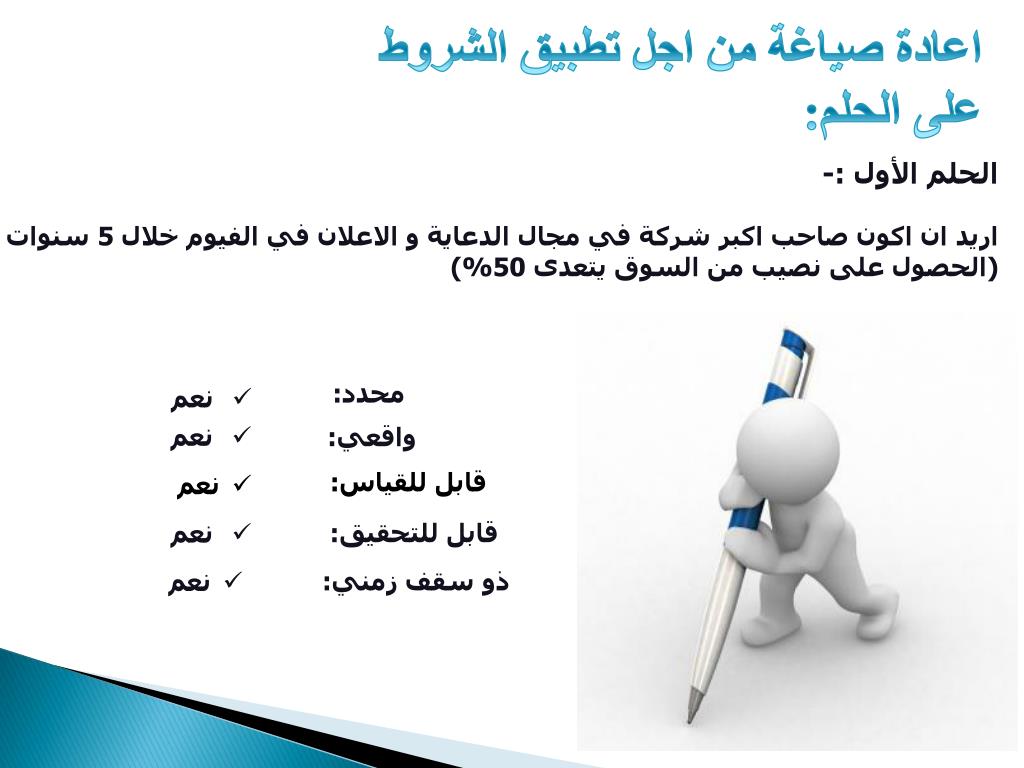 اعادة صياغة من اجل تطبيق الشروط على الحلم:

الحلم الأول :-

اريد ان اكون صاحب اكبر شركة في مجال الدعاية و الاعلان في الفيوم خلال 5 سنوات (الحصول على نصيب من السوق يتعدى 50%)

محدد: ✓ نعم
واقعي: ✓ نعم
قابل للقياس: ✓ نعم
قابل للتحقيق: ✓ نعم
ذو سقف زمني: ✓ نعم